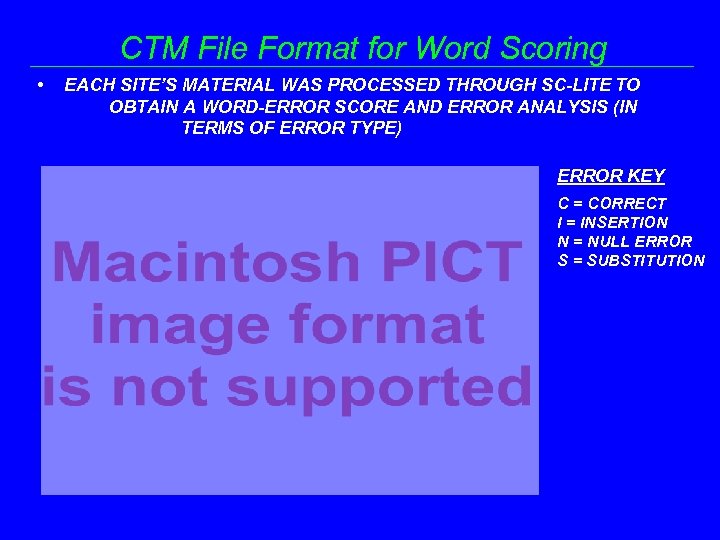 CTM File Format for Word Scoring

• EACH SITE'S MATERIAL WAS PROCESSED THROUGH SC-LITE TO OBTAIN A WORD-ERROR SCORE AND ERROR ANALYSIS (IN TERMS OF ERROR TYPE)

Macintosh PICT image format is not supported

ERROR KEY

C = CORRECT
I = INSERTION
N = NULL ERROR
S = SUBSTITUTION